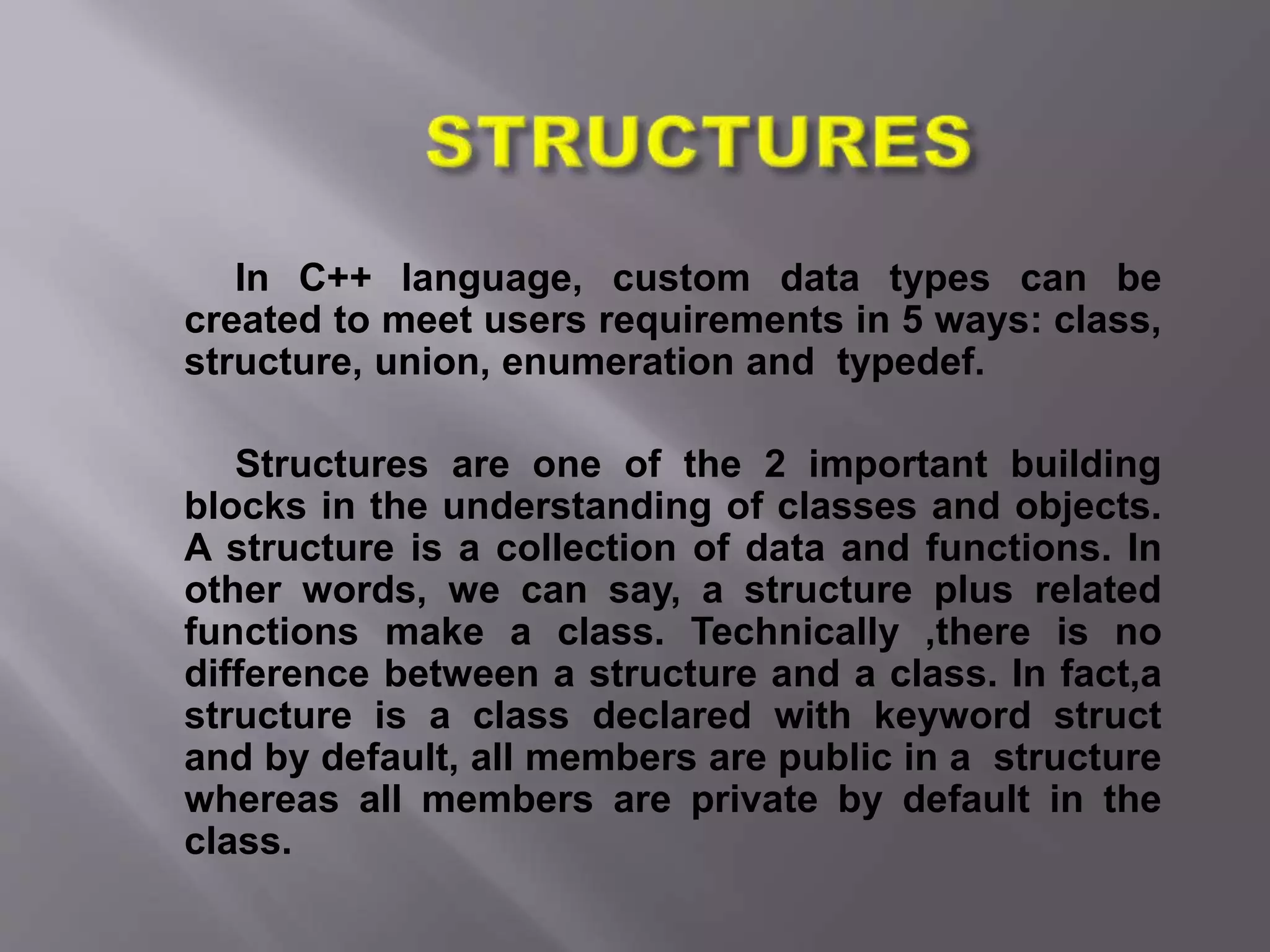 STRUCTURES

In C++ language, custom data types can be created to meet users requirements in 5 ways: class, structure, union, enumeration and typedef.

Structures are one of the 2 important building blocks in the understanding of classes and objects. A structure is a collection of data and functions. In other words, we can say, a structure plus related functions make a class. Technically ,there is no difference between a structure and a class. In fact,a structure is a class declared with keyword struct and by default, all members are public in a structure whereas all members are private by default in the class.